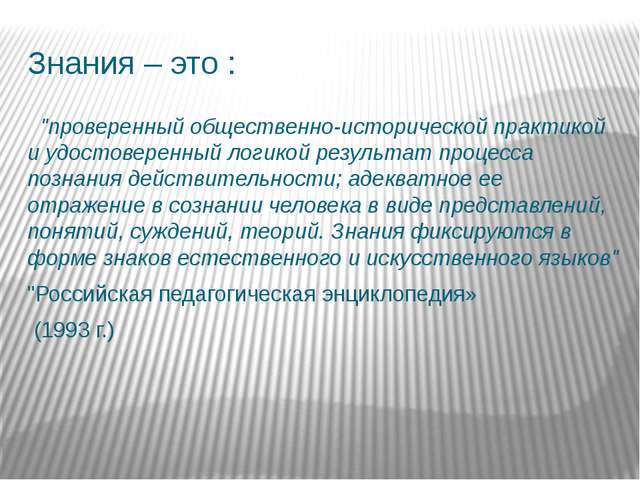 Знания – это :

"проверенный общественно-исторической практикой и удостоверенный логикой результат процесса познания действительности; адекватное ее отражение в сознании человека в виде представлений, понятий, суждений, теорий. Знания фиксируются в форме знаков естественного и искусственного языков"

"Российская педагогическая энциклопедия»

(1993 г.)